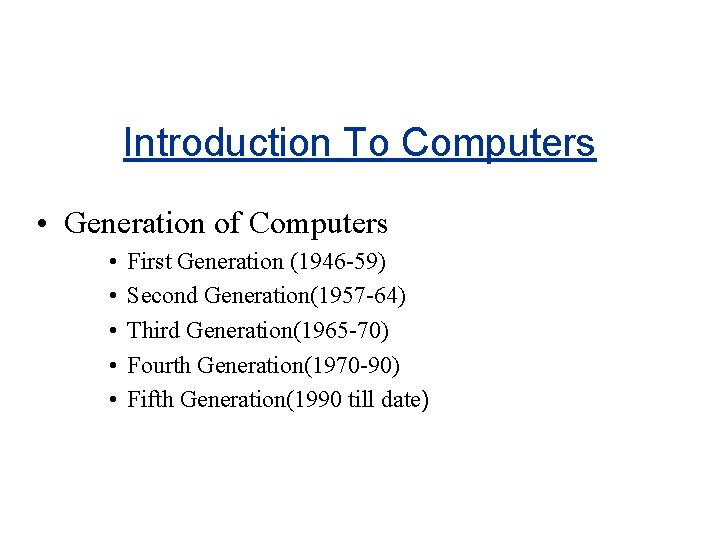 Introduction To Computers

• Generation of Computers
  • First Generation (1946-59)
  • Second Generation(1957-64)
  • Third Generation(1965-70)
  • Fourth Generation(1970-90)
  • Fifth Generation(1990 till date)